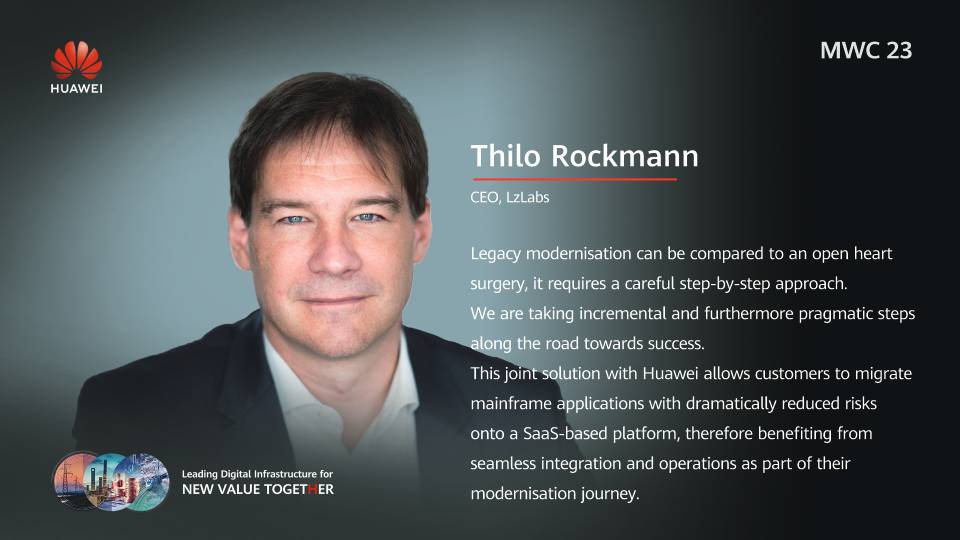 HUAWEI

MWC 23

Thilo Rockmann

CEO, LzLabs

Legacy modernisation can be compared to an open heart surgery, it requires a careful step-by-step approach. We are taking incremental and furthermore pragmatic steps along the road towards success. This joint solution with Huawei allows customers to migrate mainframe applications with dramatically reduced risks onto a SaaS-based platform, therefore benefiting from seamless integration and operations as part of their modernisation journey.

Leading Digital Infrastructure for NEW VALUE TOGETHER